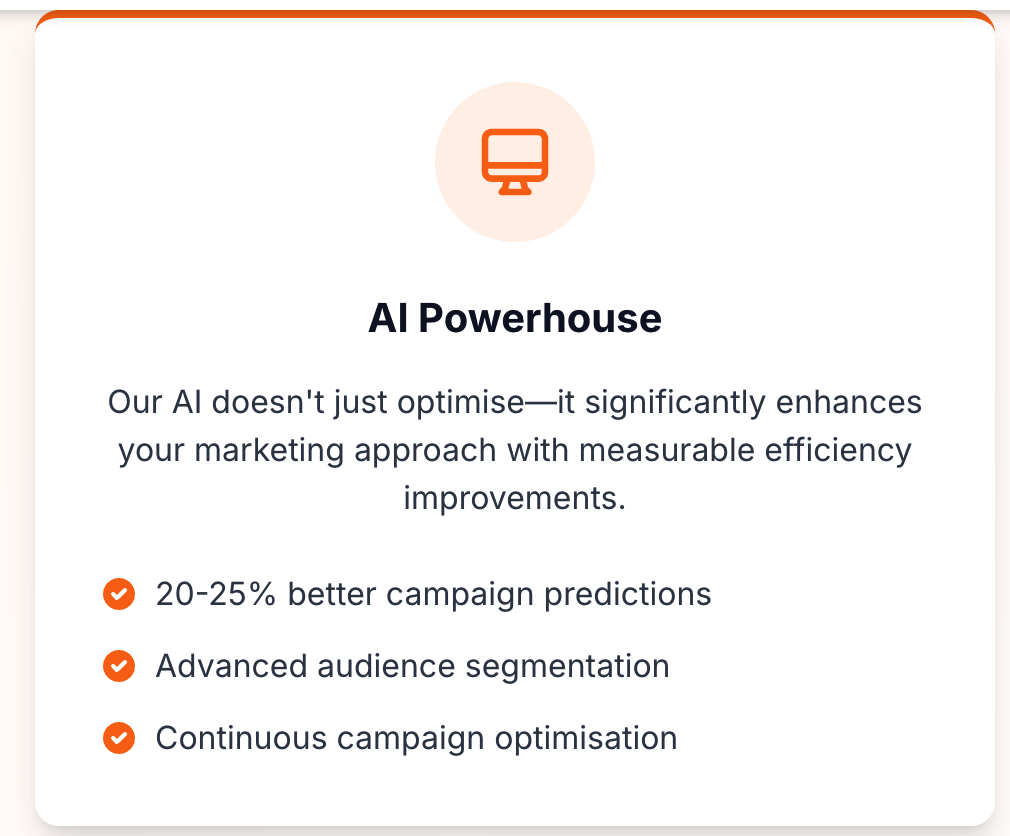 AI Powerhouse

Our AI doesn't just optimise—it significantly enhances your marketing approach with measurable efficiency improvements.

20-25% better campaign predictions

Advanced audience segmentation

Continuous campaign optimisation